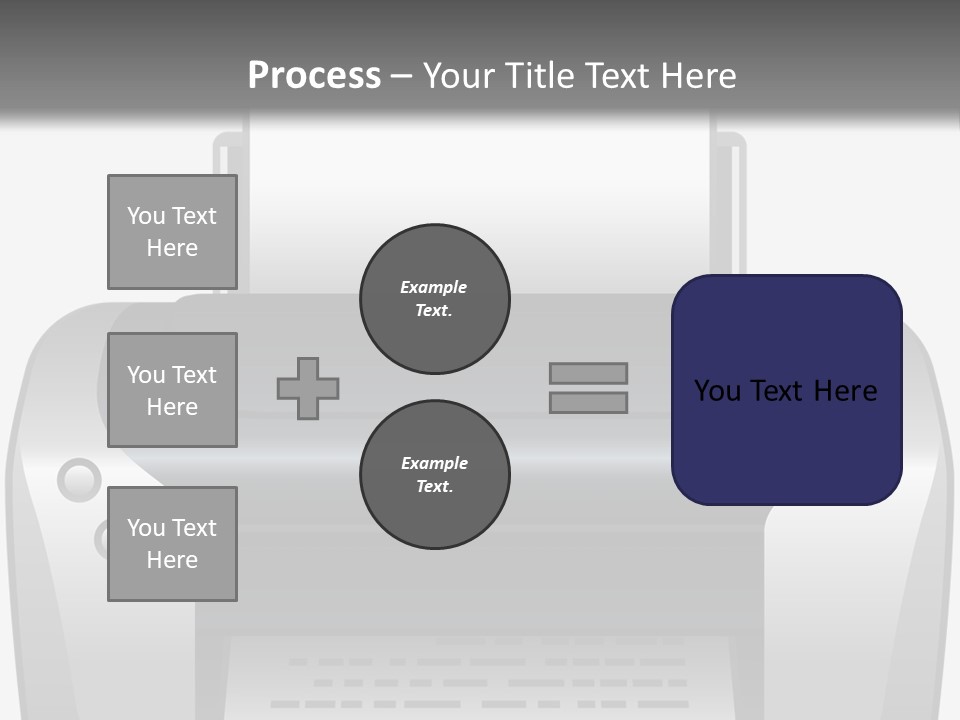 Process – Your Title Text Here

You Text Here

You Text Here

You Text Here

Example Text.

Example Text.

You Text Here